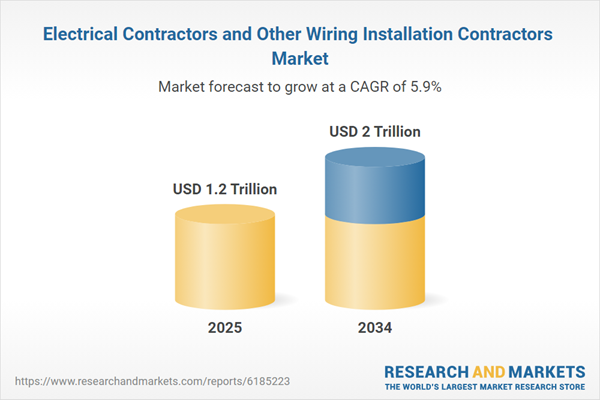 Electrical Contractors and Other Wiring Installation Contractors Market

Market forecast to grow at a CAGR of 5.9%

USD 1.2 Trillion

USD 2 Trillion

2025

2034

https://www.researchandmarkets.com/reports/6185223

RESEARCH AND MARKETS
THE WORLD'S LARGEST MARKET RESEARCH STORE